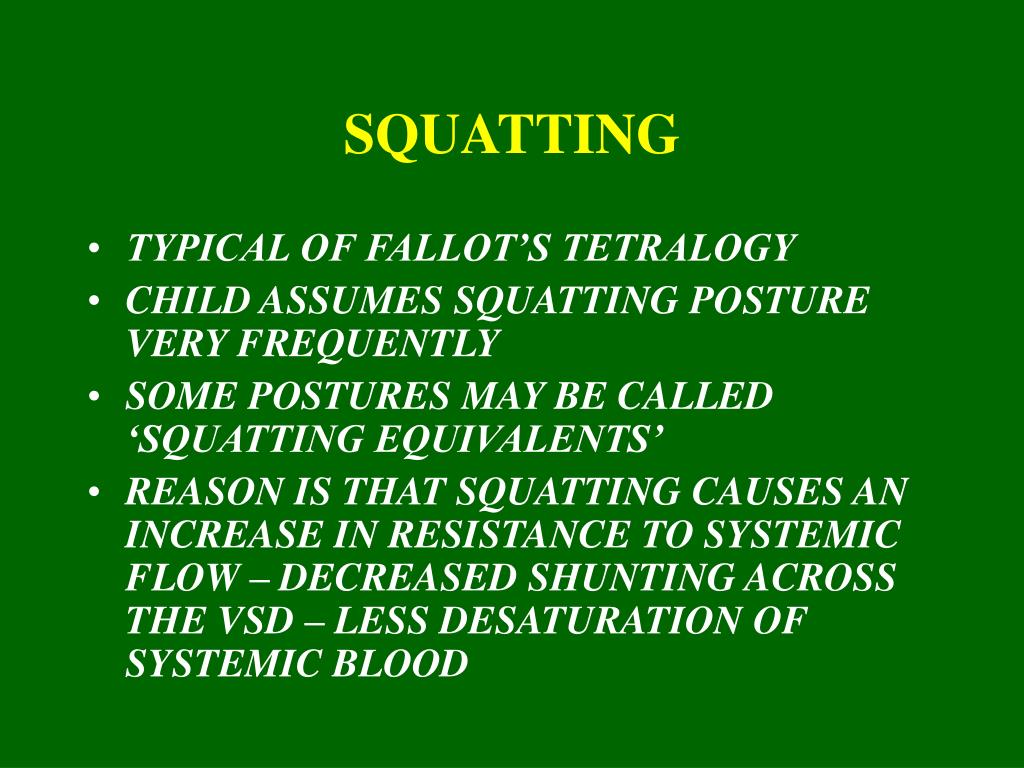 SQUATTING

• TYPICAL OF FALLOT’S TETRALOGY
• CHILD ASSUMES SQUATTING POSTURE VERY FREQUENTLY
• SOME POSTURES MAY BE CALLED ‘SQUATTING EQUIVALENTS’
• REASON IS THAT SQUATTING CAUSES AN INCREASE IN RESISTANCE TO SYSTEMIC FLOW – DECREASED SHUNTING ACROSS THE VSD – LESS DESATURATION OF SYSTEMIC BLOOD